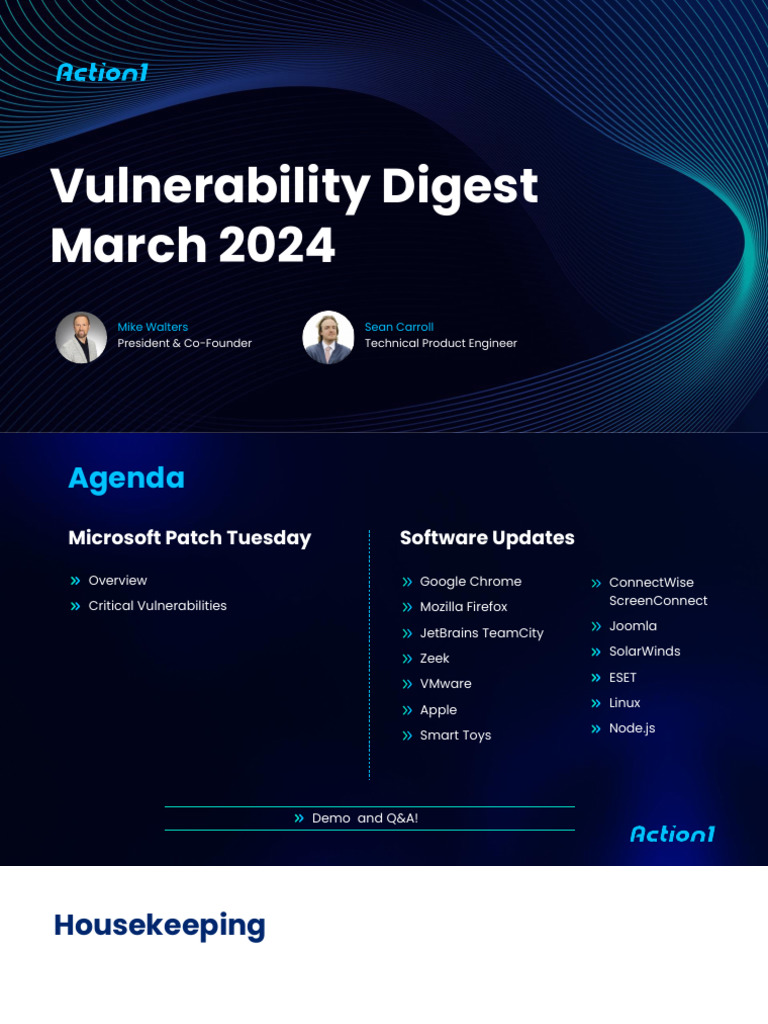 Action1

Vulnerability Digest March 2024

Mike Walters
President & Co-Founder

Sean Carroll
Technical Product Engineer

Agenda

Microsoft Patch Tuesday

» Overview
» Critical Vulnerabilities

Software Updates

» Google Chrome
» Mozilla Firefox
» JetBrains TeamCity
» Zeek
» VMware
» Apple
» Smart Toys

» ConnectWise ScreenConnect
» Joomla
» SolarWinds
» ESET
» Linux
» Node.js

» Demo and Q&A!

Action1

Housekeeping